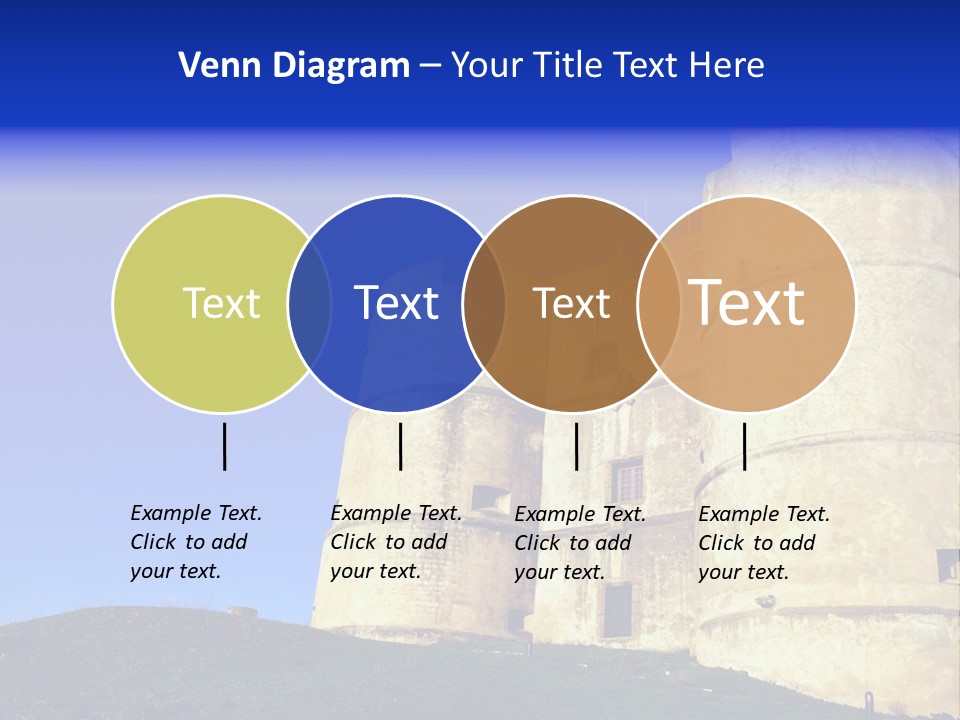 Venn Diagram – Your Title Text Here

Text

Text

Text

Text

Example Text. Click to add your text.

Example Text. Click to add your text.

Example Text. Click to add your text.

Example Text. Click to add your text.